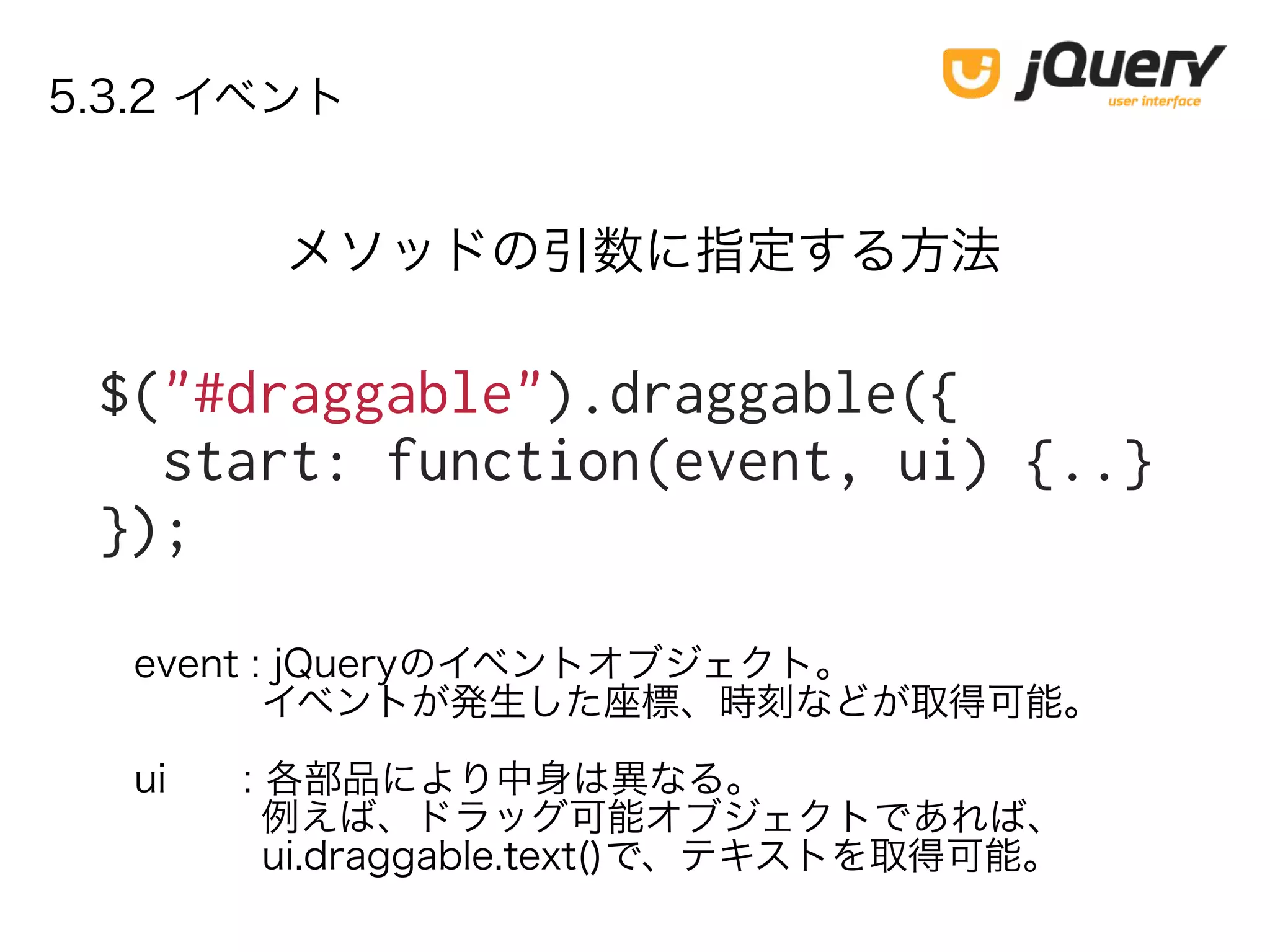 5.3.2 イベント

jQuery
user interface

メソッドの引数に指定する方法

$("#draggable").draggable({
  start: function(event, ui) {..}
});

event : jQueryのイベントオブジェクト。
イベントが発生した座標、時刻などが取得可能。

ui : 各部品により中身は異なる。
例えば、ドラッグ可能オブジェクトであれば、
ui.draggable.text() で、テキストを取得可能。